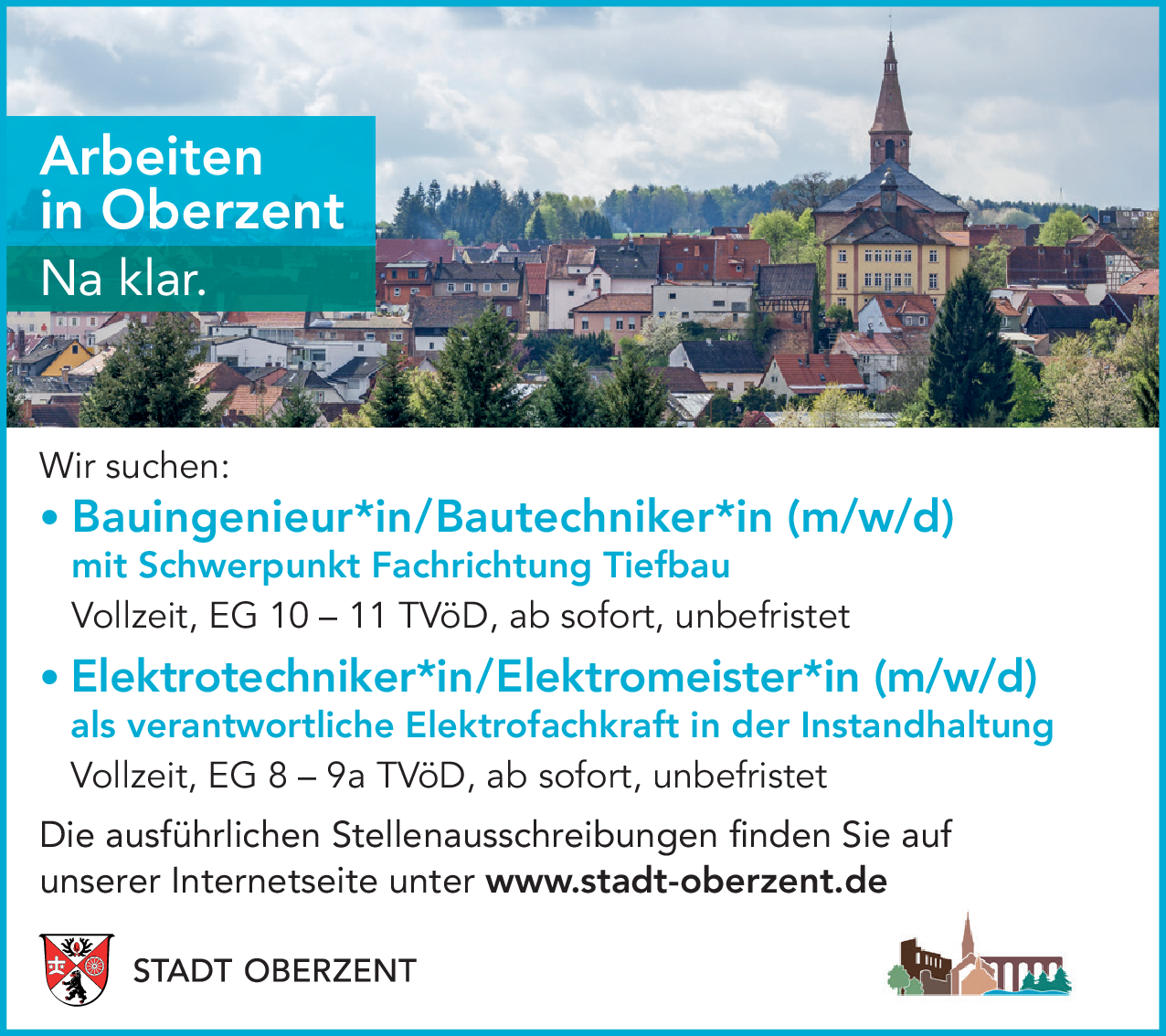 Arbeiten in Oberzent

Na klar.

Wir suchen:

• Bauingenieur*in/Bautechniker*in (m/w/d)
mit Schwerpunkt Fachrichtung Tiefbau
Vollzeit, EG 10 – 11 TVöD, ab sofort, unbefristet

• Elektrotechniker*in/Elektromeister*in (m/w/d)
als verantwortliche Elektrofachkraft in der Instandhaltung
Vollzeit, EG 8 – 9a TVöD, ab sofort, unbefristet

Die ausführlichen Stellenausschreibungen finden Sie auf unserer Internetseite unter www.stadt-oberzent.de

STADT OBERZENT